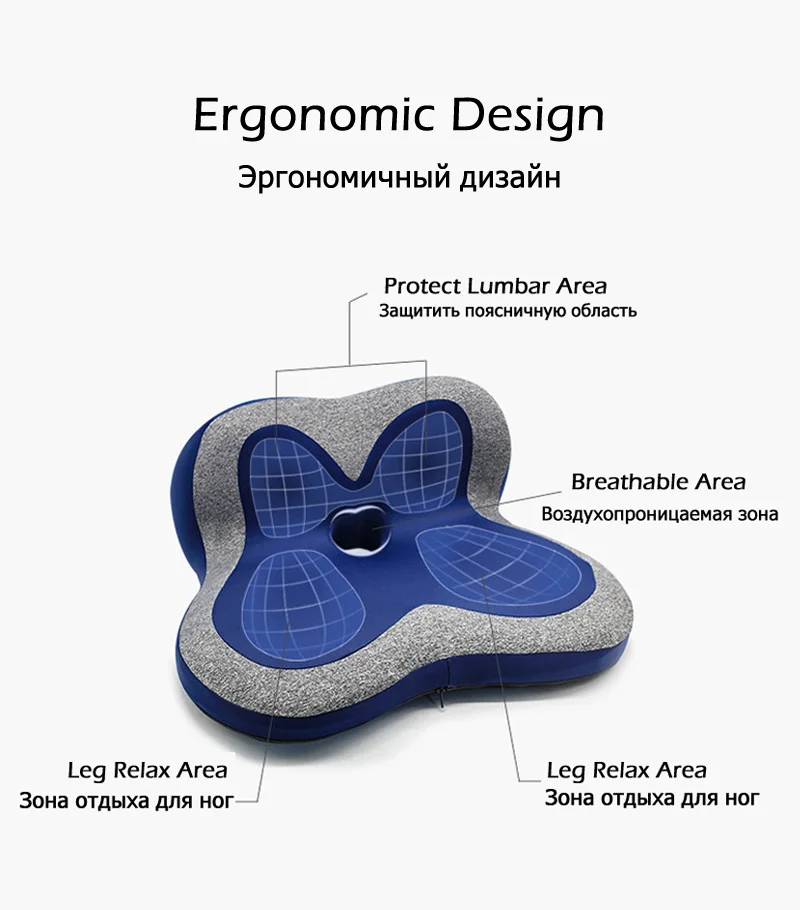 Ergonomic Design
Эргономичный дизайн

Protect Lumbar Area
Защитить поясничную область

Breathable Area
Воздухопроницаемая зона

Leg Relax Area
Зона отдыха для ног

Leg Relax Area
Зона отдыха для ног